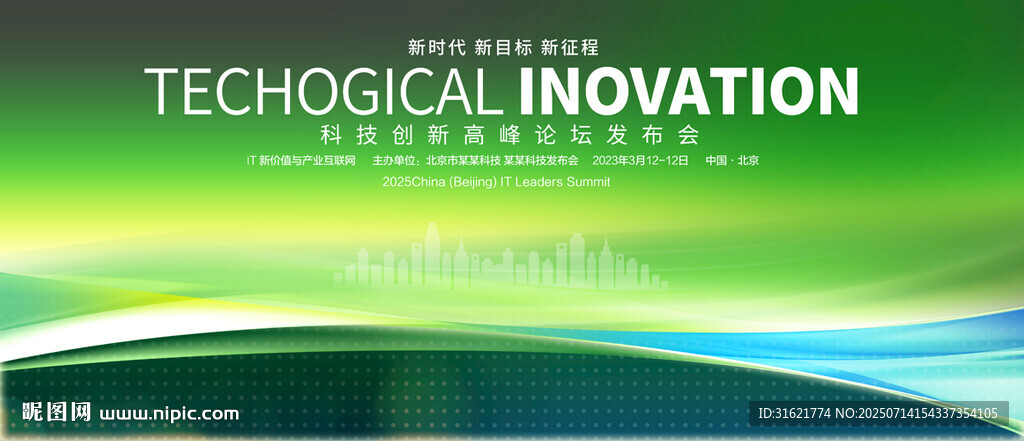 新时代 新目标 新征程

TECHOGICAL INOVATION

科技创新高峰论坛发布会

IT 新价值与产业互联网　主办单位：北京市某某科技 某某科技发布会　2023年3月12-12日　中国 · 北京

2025China (Beijing) IT Leaders Summit

昵图网 www.nipic.com

ID:31621774 NO:20250714154337354105